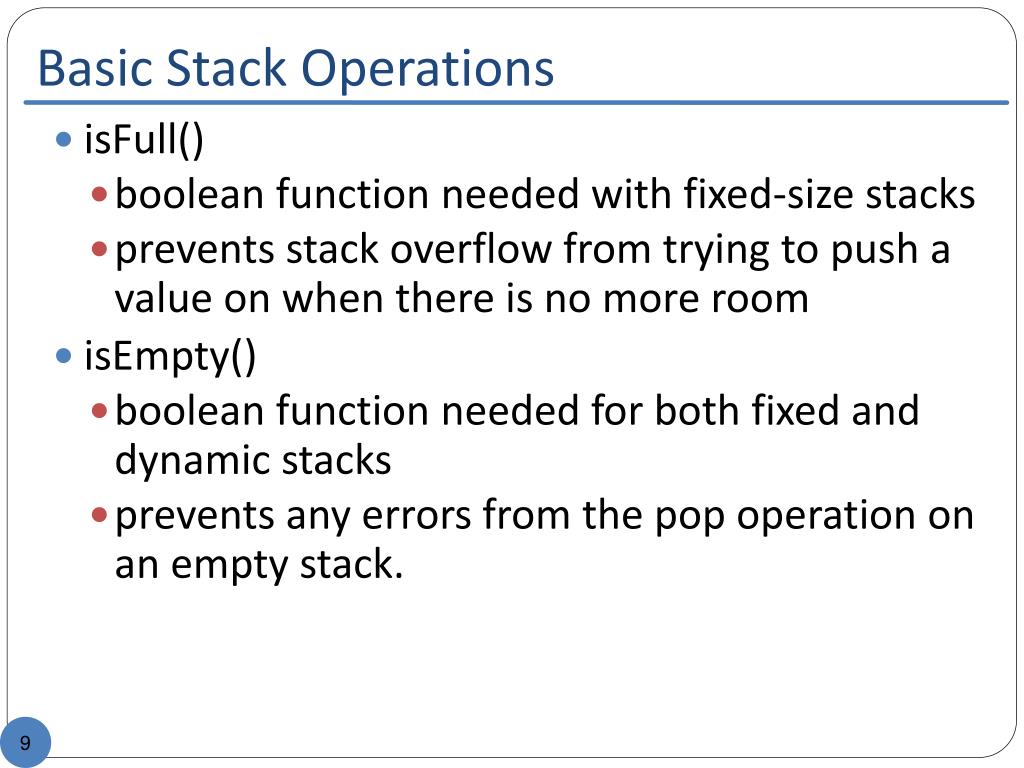 Basic Stack Operations

- isFull()
  - boolean function needed with fixed-size stacks
  - prevents stack overflow from trying to push a value on when there is no more room
- isEmpty()
  - boolean function needed for both fixed and dynamic stacks
  - prevents any errors from the pop operation on an empty stack.

9